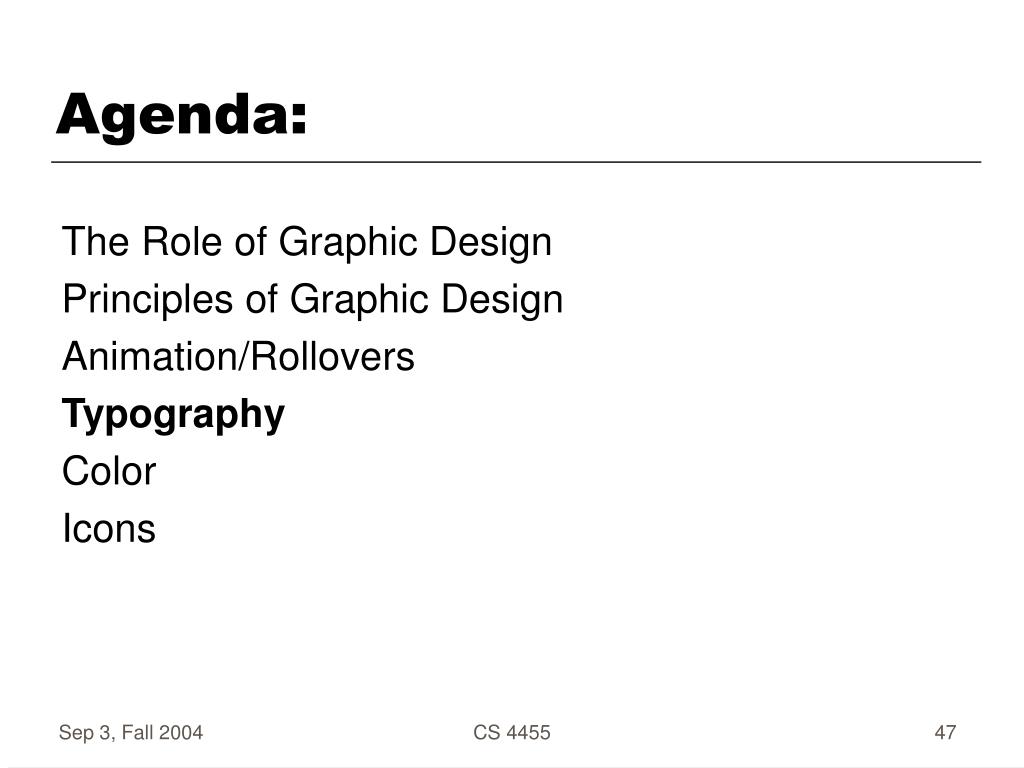 Agenda:

The Role of Graphic Design
Principles of Graphic Design
Animation/Rollovers
Typography
Color
Icons

Sep 3, Fall 2004
CS 4455
47